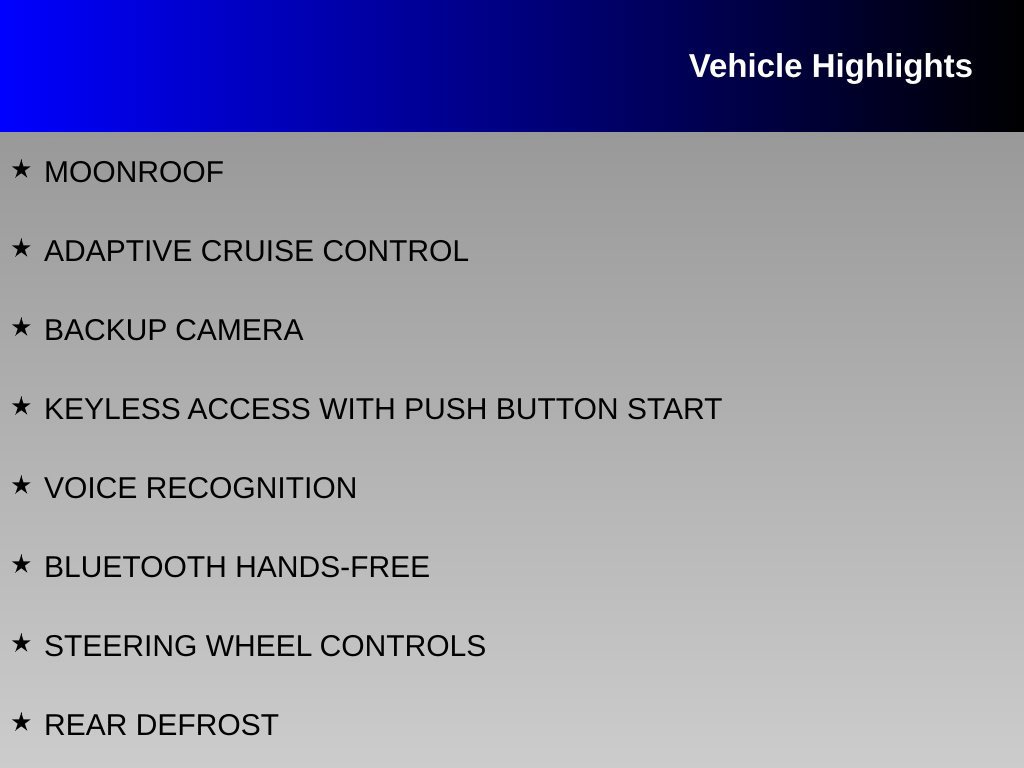 Vehicle Highlights

★ MOONROOF

★ ADAPTIVE CRUISE CONTROL

★ BACKUP CAMERA

★ KEYLESS ACCESS WITH PUSH BUTTON START

★ VOICE RECOGNITION

★ BLUETOOTH HANDS-FREE

★ STEERING WHEEL CONTROLS

★ REAR DEFROST